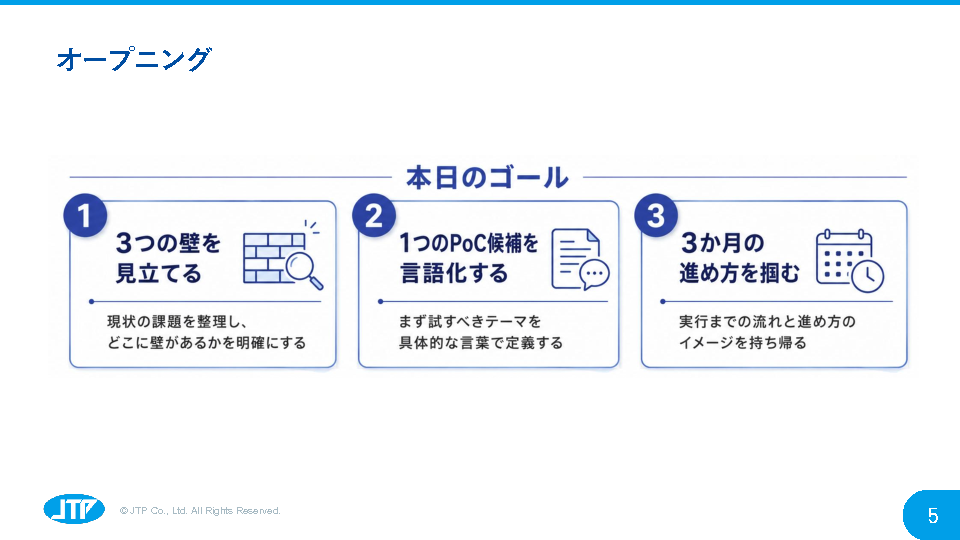 オープニング

本日のゴール

1
3つの壁を見立てる
現状の課題を整理し、どこに壁があるかを明確にする

2
1つのPoC候補を言語化する
まず試すべきテーマを具体的な言葉で定義する

3
3か月の進め方を掴む
実行までの流れと進め方のイメージを持ち帰る

JTP
© JTP Co., Ltd. All Rights Reserved.

5